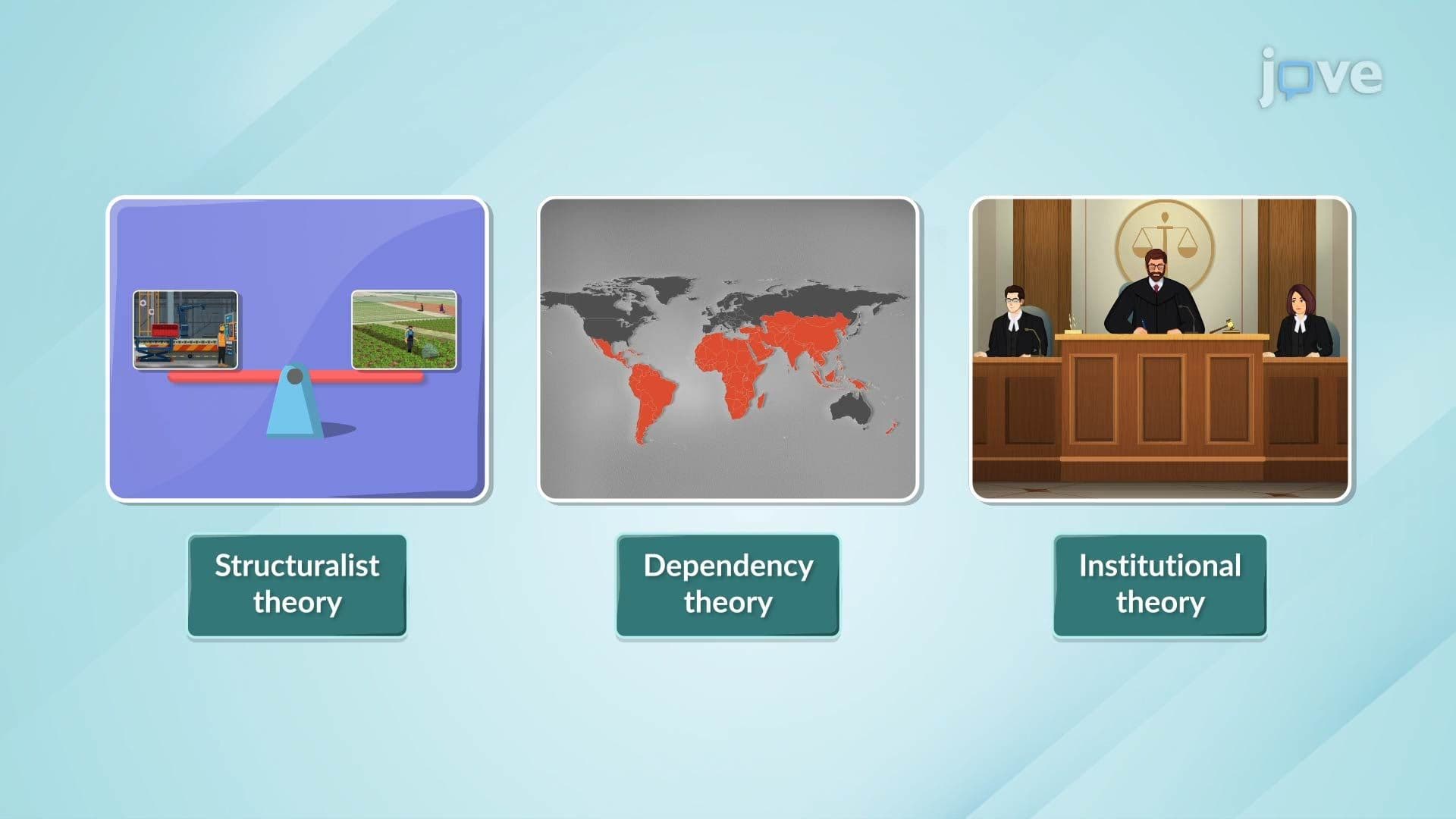 jove

Structuralist theory

Dependency theory

Institutional theory